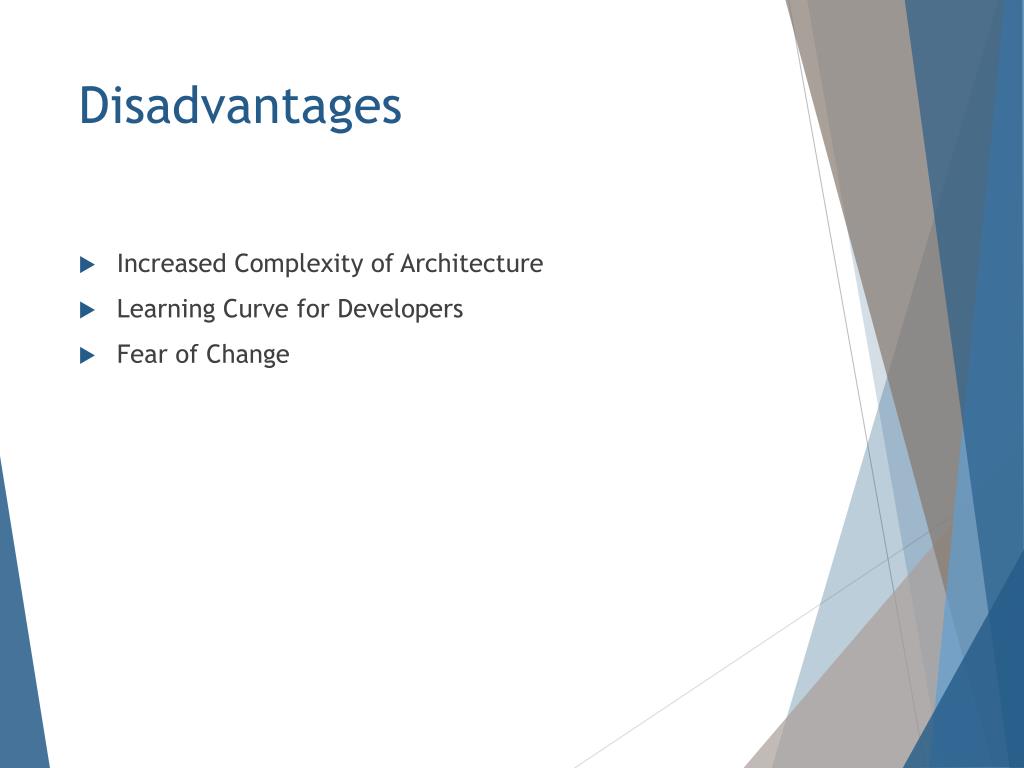 Disadvantages

Increased Complexity of Architecture
Learning Curve for Developers
Fear of Change